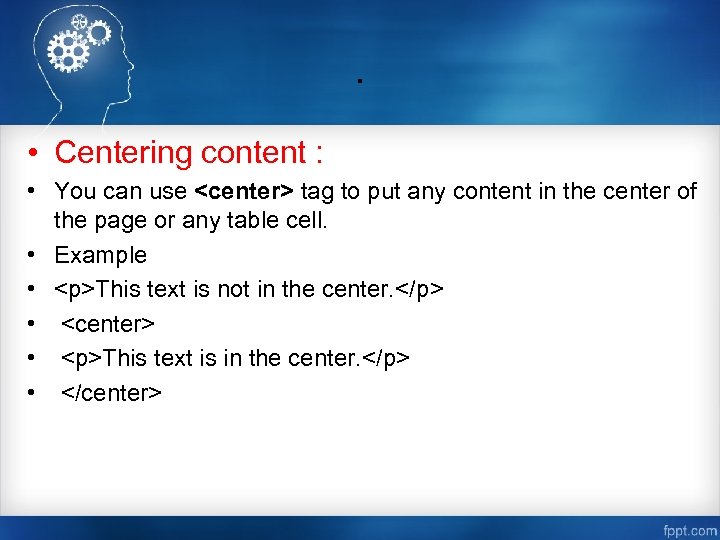 .

• Centering content :

• You can use <center> tag to put any content in the center of the page or any table cell.

• Example

• <p>This text is not in the center.</p>

• <center>

• <p>This text is in the center.</p>

• </center>

fppt.com